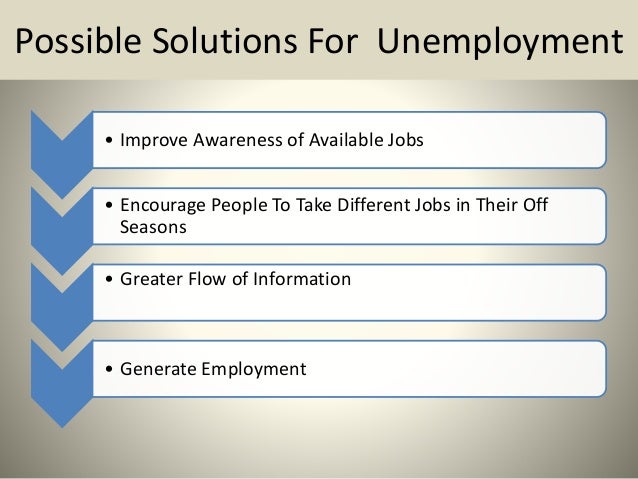 Possible Solutions For  Unemployment

• Improve Awareness of Available Jobs

• Encourage People To Take Different Jobs in Their Off Seasons

• Greater Flow of Information

• Generate Employment